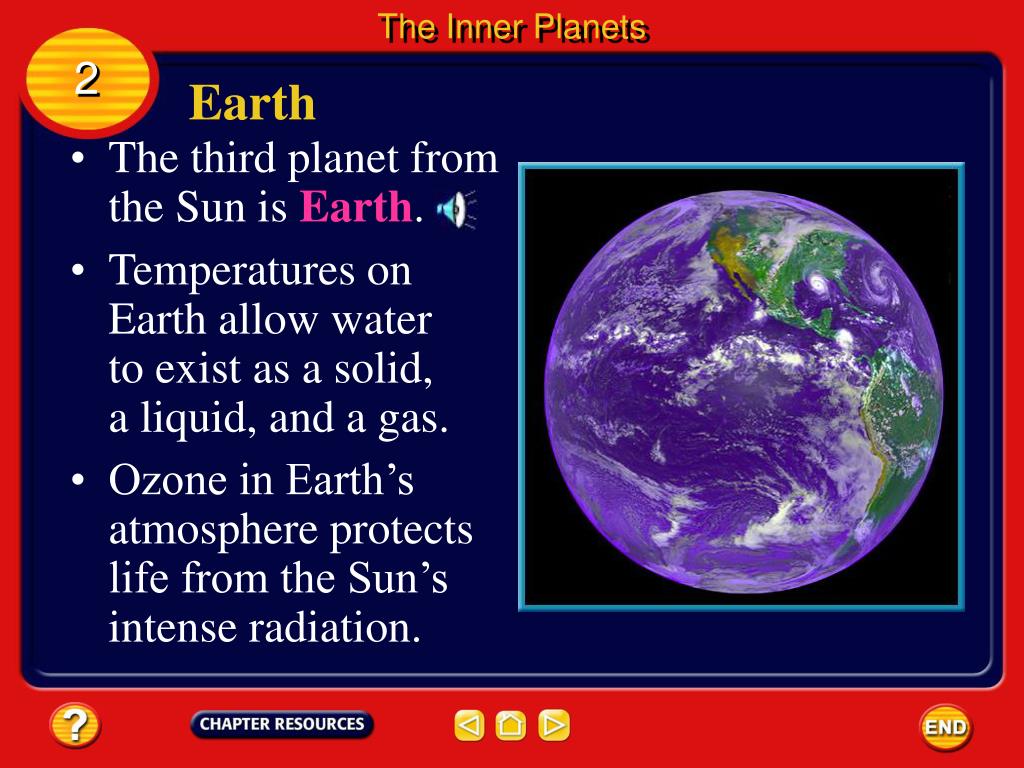 The Inner Planets

2

Earth

• The third planet from the Sun is Earth.

• Temperatures on Earth allow water to exist as a solid, a liquid, and a gas.

• Ozone in Earth’s atmosphere protects life from the Sun’s intense radiation.

?

CHAPTER RESOURCES

END